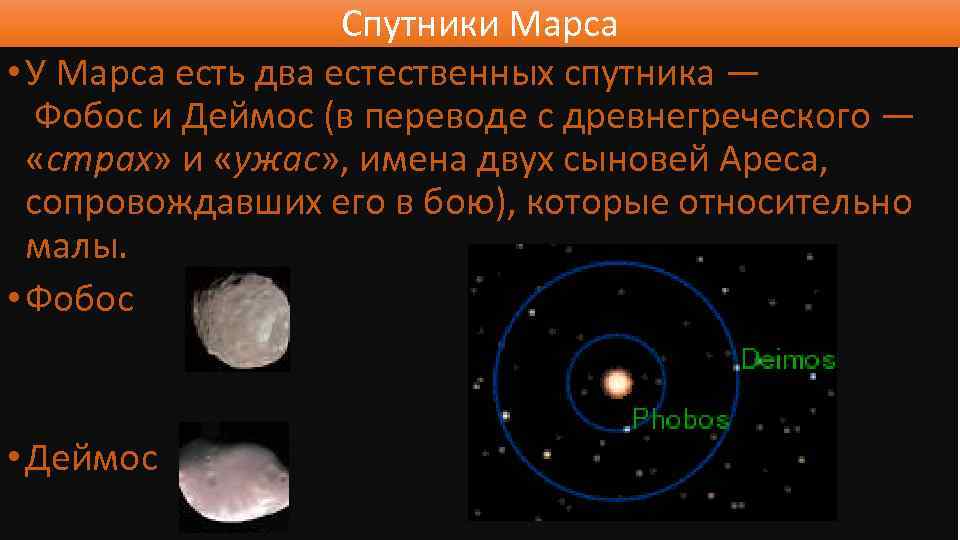 Спутники Марса

• У Марса есть два естественных спутника — Фобос и Деймос (в переводе с древнегреческого — «страх» и «ужас», имена двух сыновей Ареса, сопровождавших его в бою), которые относительно малы.

• Фобос

• Деймос

Deimos

Phobos